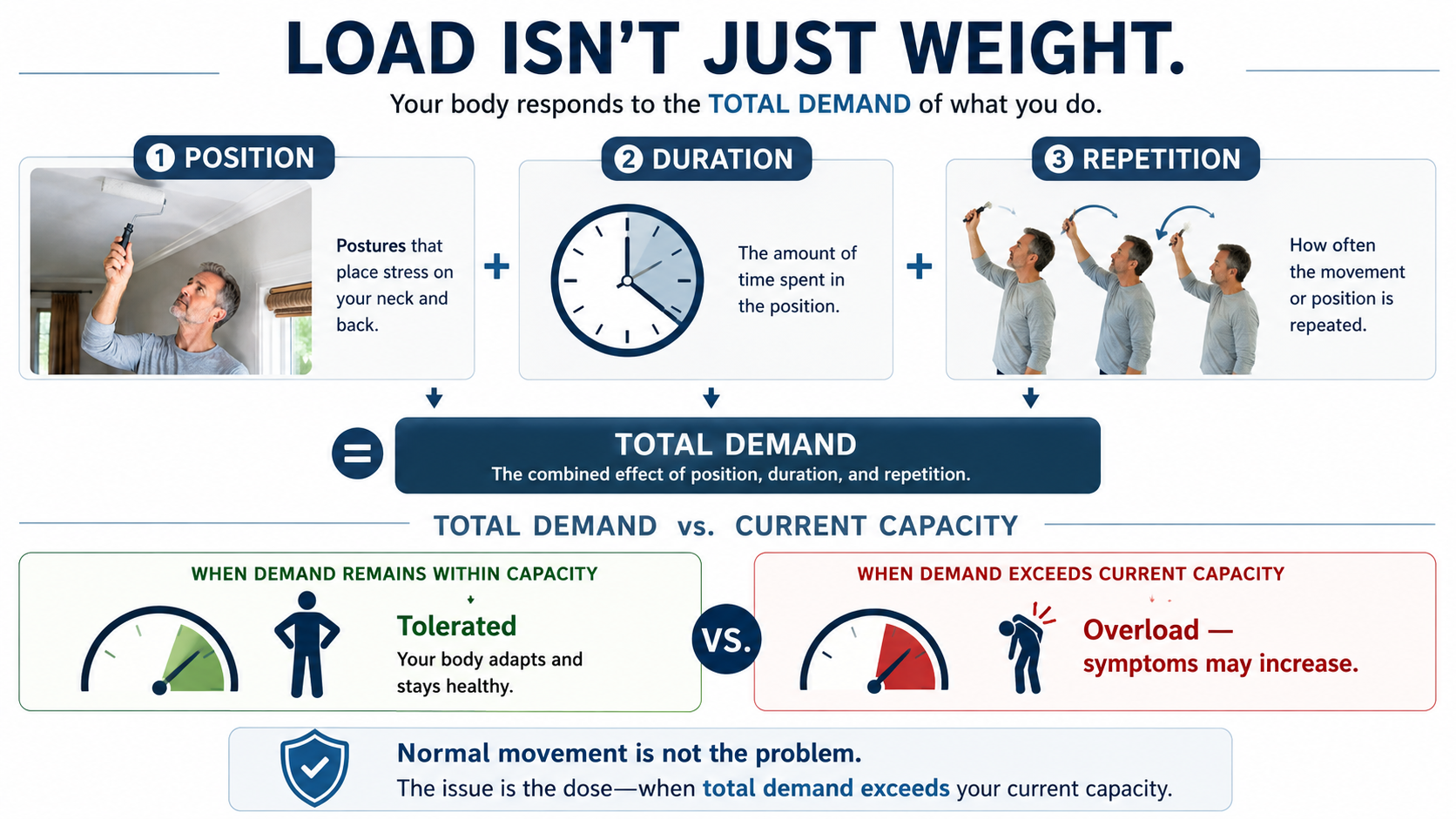 LOAD ISN'T JUST WEIGHT.

Your body responds to the TOTAL DEMAND of what you do.

1 POSITION

Postures that place stress on your neck and back.

+

2 DURATION

The amount of time spent in the position.

+

3 REPETITION

How often the movement or position is repeated.

=

TOTAL DEMAND

The combined effect of position, duration, and repetition.

TOTAL DEMAND vs. CURRENT CAPACITY

WHEN DEMAND REMAINS WITHIN CAPACITY

Tolerated

Your body adapts and stays healthy.

VS.

WHEN DEMAND EXCEEDS CURRENT CAPACITY

Overload — symptoms may increase.

Normal movement is not the problem.

The issue is the dose—when total demand exceeds your current capacity.